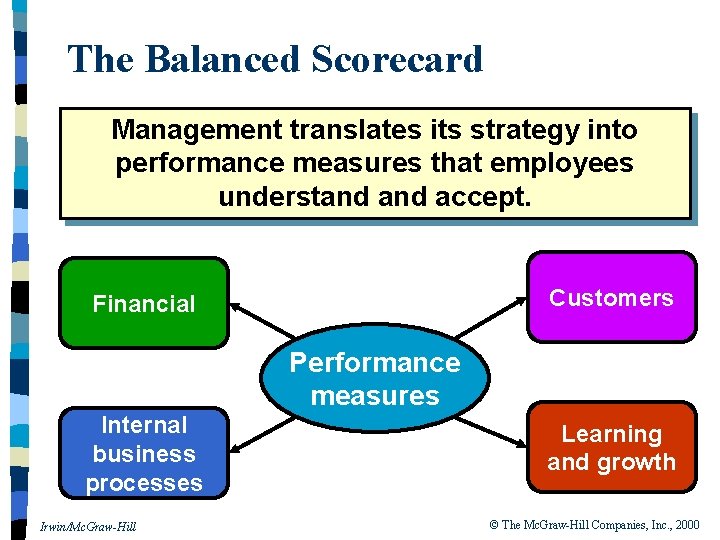 The Balanced Scorecard

Management translates its strategy into performance measures that employees understand and accept.

Financial

Customers

Performance measures

Internal business processes

Learning and growth

Irwin/McGraw-Hill

© The McGraw-Hill Companies, Inc., 2000